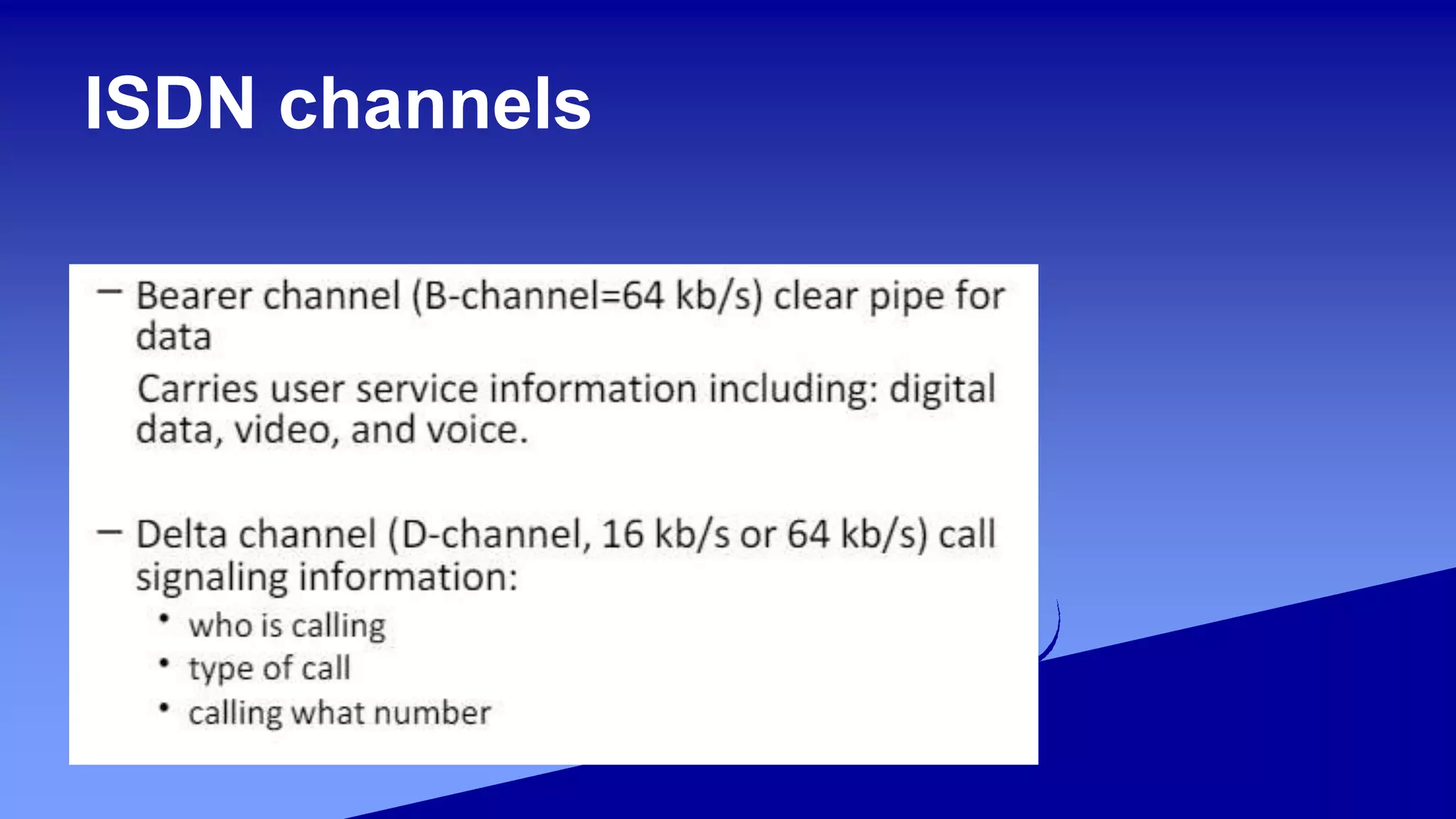 ISDN channels

– Bearer channel (B-channel=64 kb/s) clear pipe for data

Carries user service information including: digital data, video, and voice.

– Delta channel (D-channel, 16 kb/s or 64 kb/s) call signaling information:

• who is calling
• type of call
• calling what number